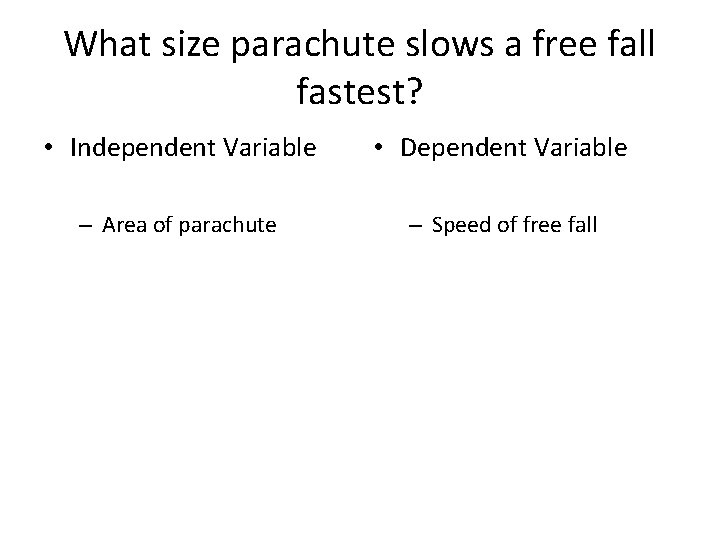 What size parachute slows a free fall fastest?

• Independent Variable

– Area of parachute

• Dependent Variable

– Speed of free fall